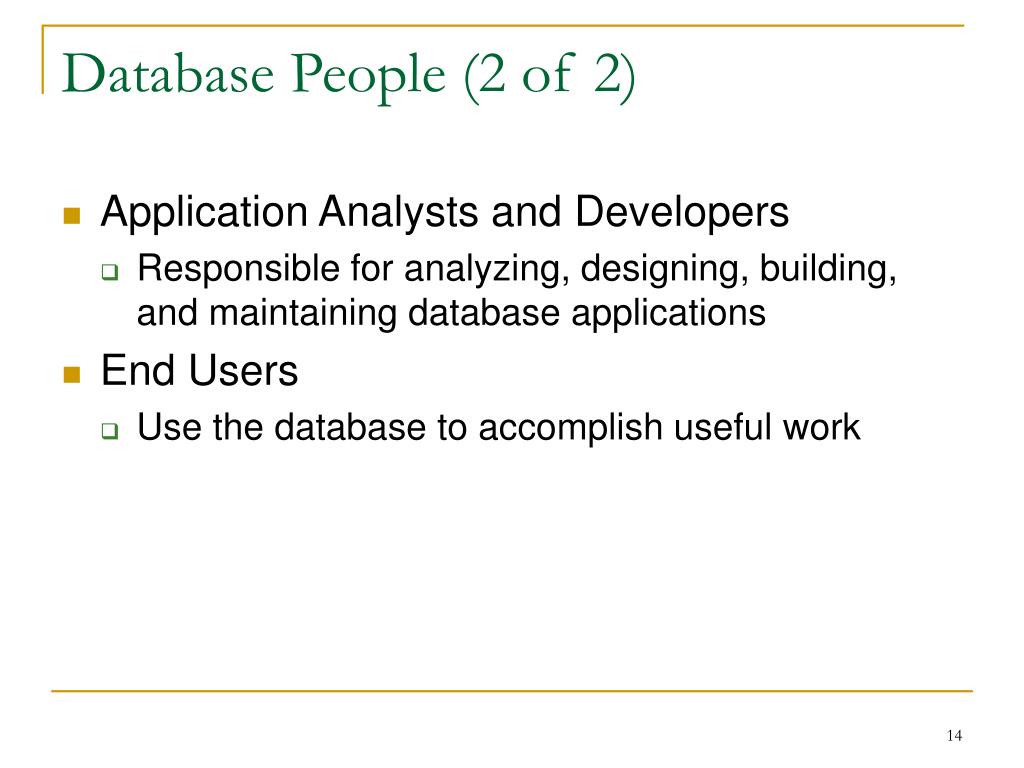 Database People (2 of 2)

- Application Analysts and Developers
  - Responsible for analyzing, designing, building, and maintaining database applications
- End Users
  - Use the database to accomplish useful work

14